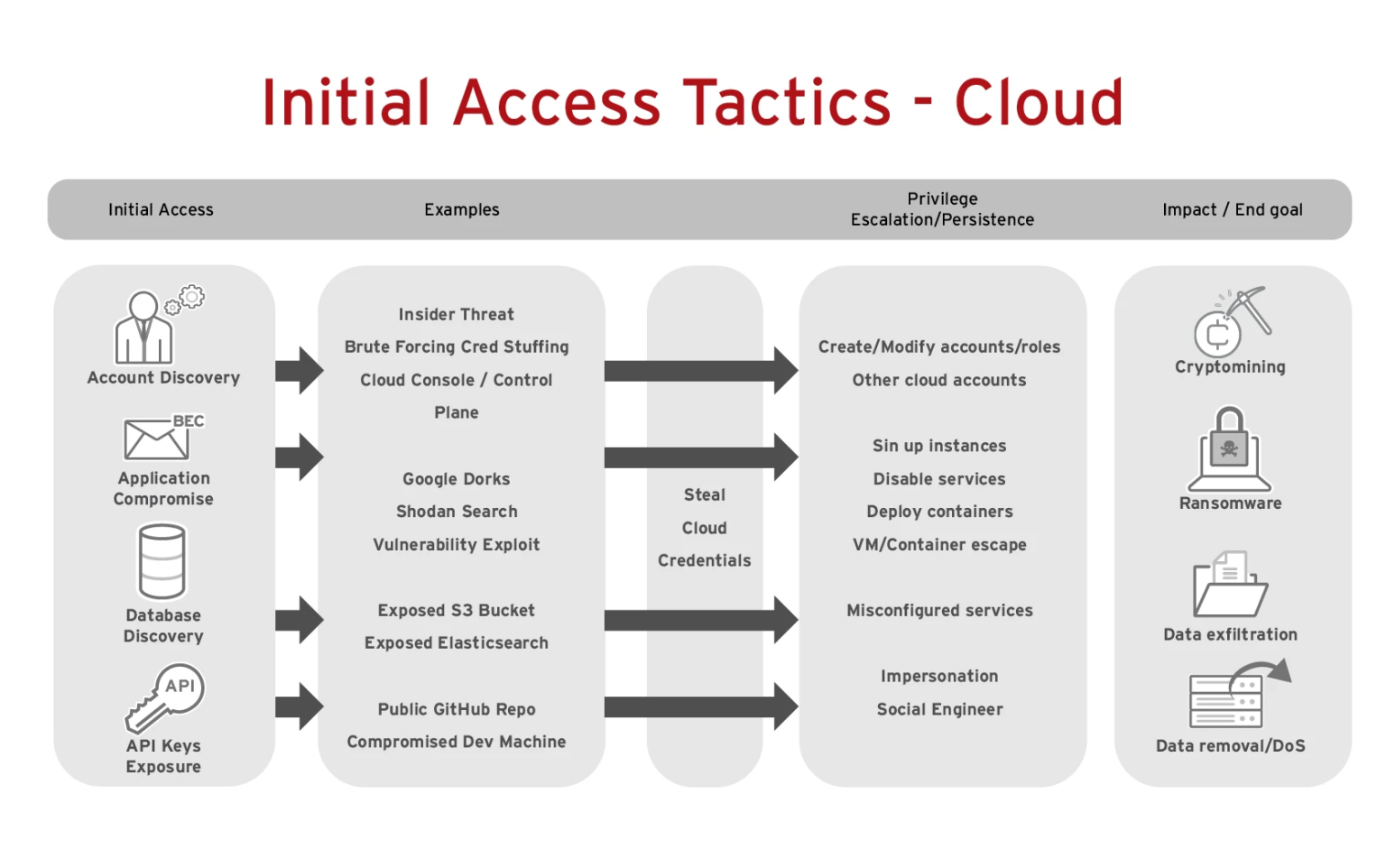 Initial Access Tactics - Cloud

Initial Access

Examples

Privilege Escalation/Persistence

Impact / End goal

Account Discovery

BEC

Application Compromise

Database Discovery

API

API Keys Exposure

Insider Threat

Brute Forcing Cred Stuffing

Cloud Console / Control Plane

Google Dorks

Shodan Search

Vulnerability Exploit

Exposed S3 Bucket

Exposed Elasticsearch

Public GitHub Repo

Compromised Dev Machine

Steal

Cloud

Credentials

Create/Modify accounts/roles

Other cloud accounts

Sin up instances

Disable services

Deploy containers

VM/Container escape

Misconfigured services

Impersonation

Social Engineer

Cryptomining

Ransomware

Data exfiltration

Data removal/DoS